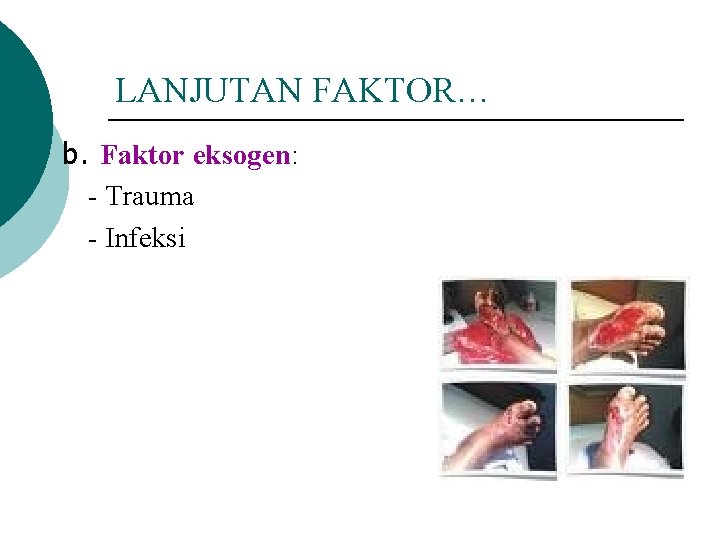 LANJUTAN FAKTOR…

b. Faktor eksogen:

- Trauma

- Infeksi